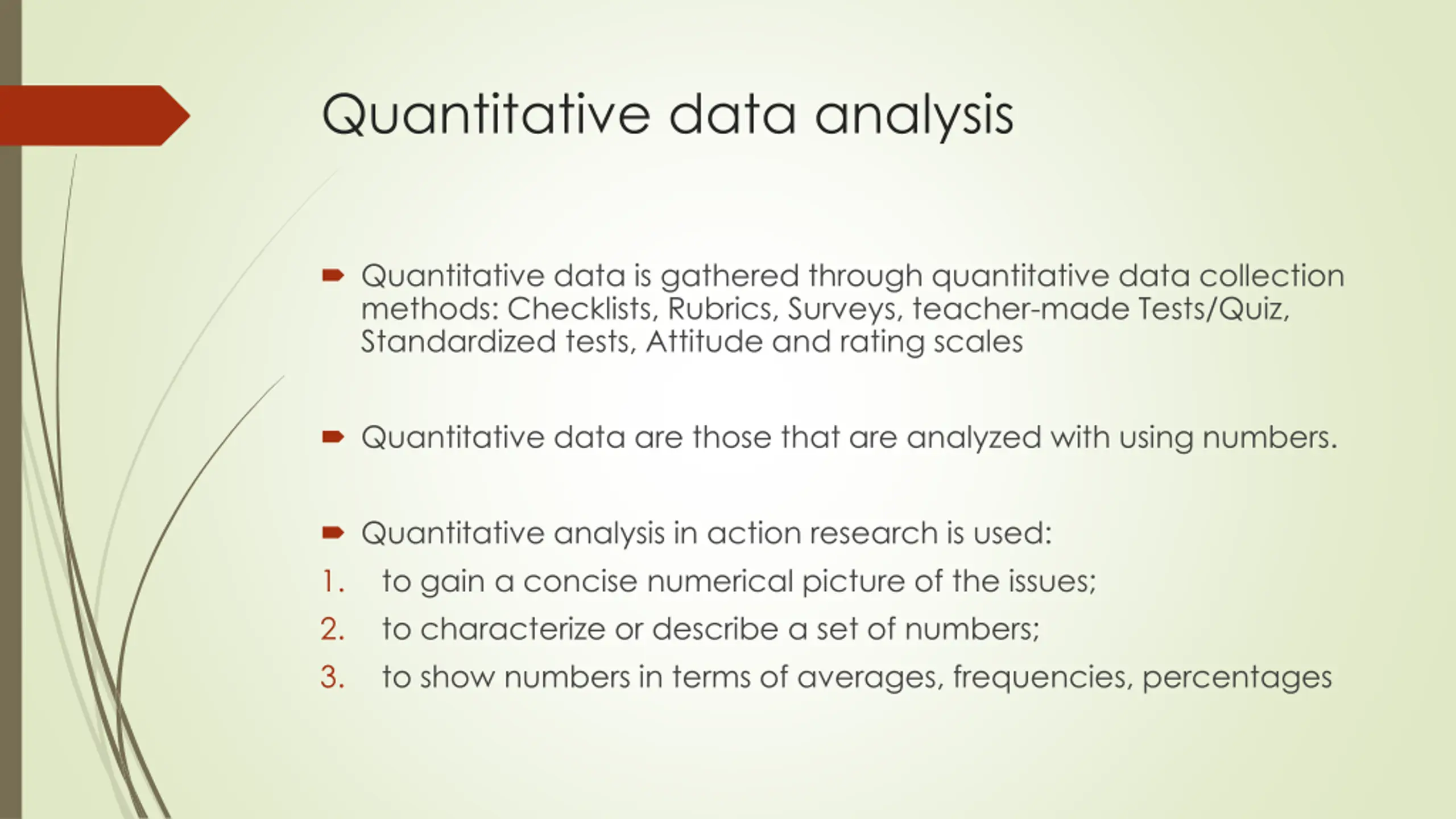 Quantitative data analysis

Quantitative data is gathered through quantitative data collection methods: Checklists, Rubrics, Surveys, teacher-made Tests/Quiz, Standardized tests, Attitude and rating scales

Quantitative data are those that are analyzed with using numbers.

Quantitative analysis in action research is used:

1. to gain a concise numerical picture of the issues;
2. to characterize or describe a set of numbers;
3. to show numbers in terms of averages, frequencies, percentages